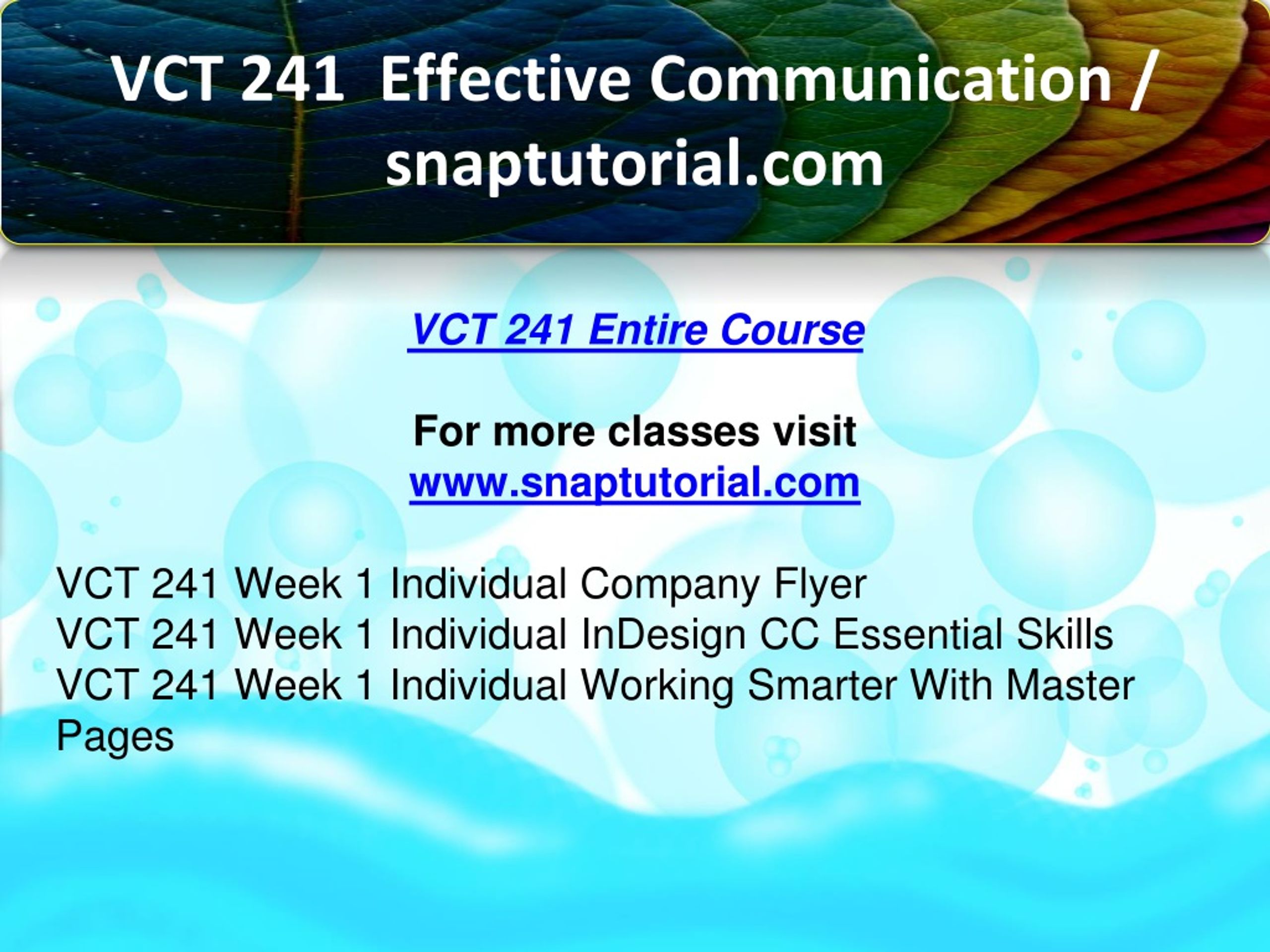 VCT 241 Effective Communication / snaptutorial.com

VCT 241 Entire Course

For more classes visit
www.snaptutorial.com

VCT 241 Week 1 Individual Company Flyer
VCT 241 Week 1 Individual InDesign CC Essential Skills
VCT 241 Week 1 Individual Working Smarter With Master Pages